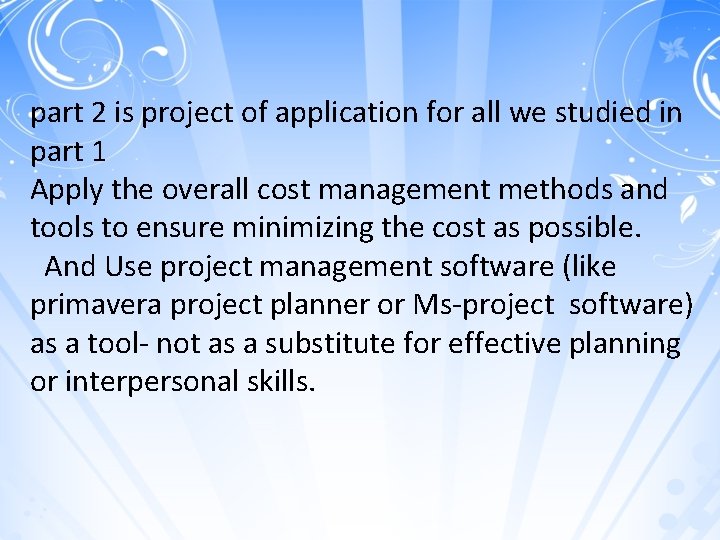 part 2 is project of application for all we studied in part 1
Apply the overall cost management methods and tools to ensure minimizing the cost as possible.
And Use project management software (like primavera project planner or Ms-project software) as a tool- not as a substitute for effective planning or interpersonal skills.